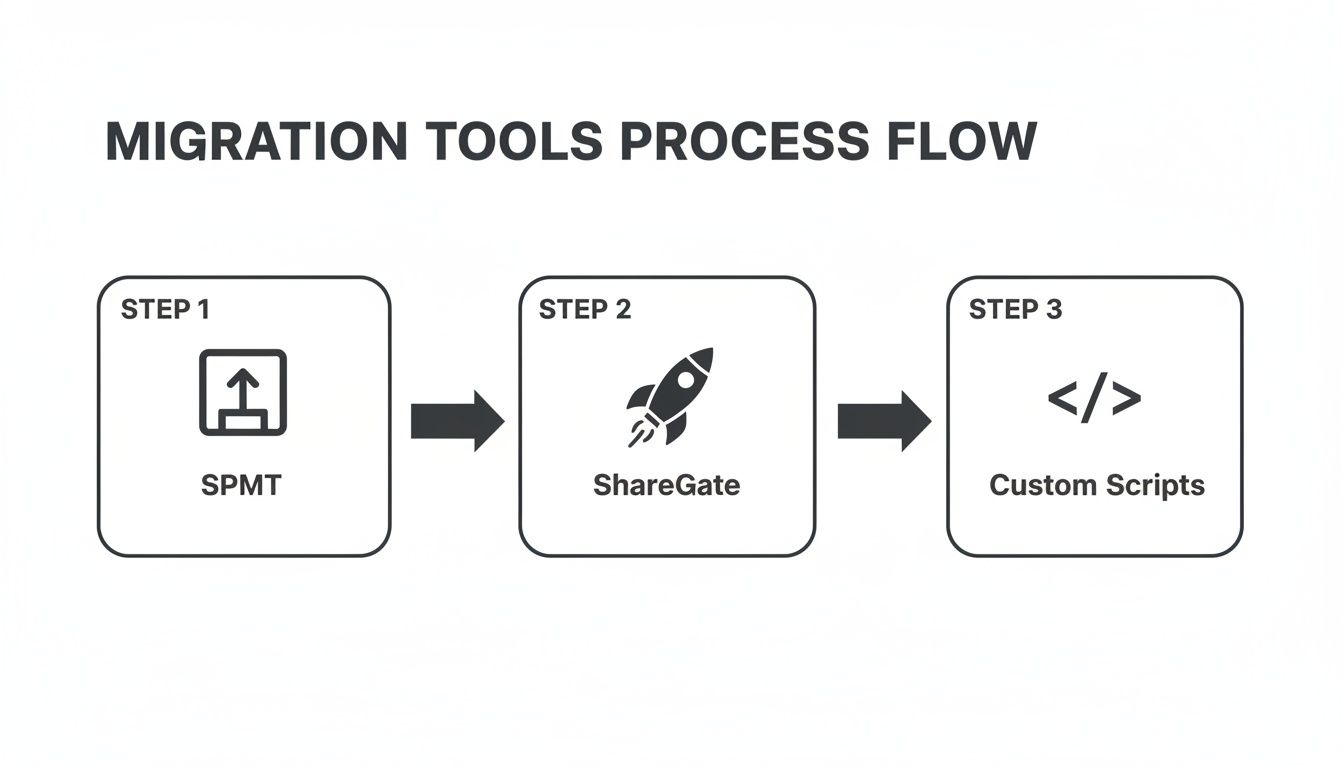 MIGRATION TOOLS PROCESS FLOW

STEP 1

SPMT

STEP 2

ShareGate

STEP 3

</>

Custom Scripts